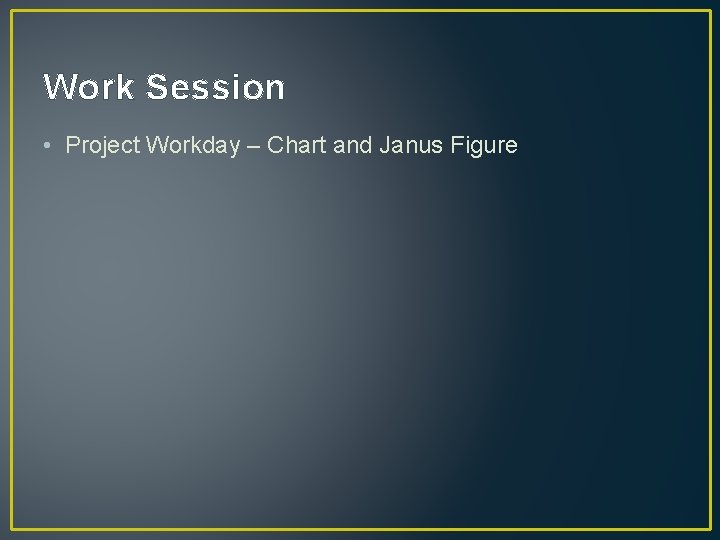 Work Session

• Project Workday – Chart and Janus Figure